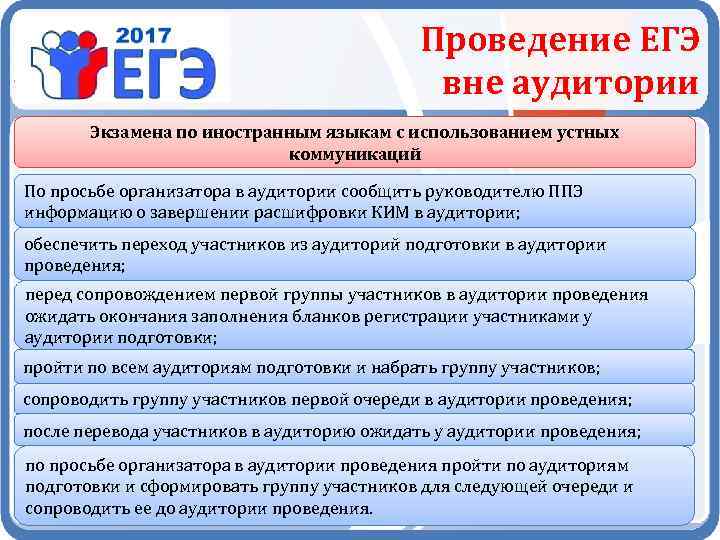 2017
ЕГЭ

Проведение ЕГЭ вне аудитории

Экзамена по иностранным языкам с использованием устных коммуникаций

По просьбе организатора в аудитории сообщить руководителю ППЭ информацию о завершении расшифровки КИМ в аудитории;

обеспечить переход участников из аудиторий подготовки в аудитории проведения;

перед сопровождением первой группы участников в аудитории проведения ожидать окончания заполнения бланков регистрации участниками у аудитории подготовки;

пройти по всем аудиториям подготовки и набрать группу участников;

сопроводить группу участников первой очереди в аудитории проведения;

после перевода участников в аудиторию ожидать у аудитории проведения;

по просьбе организатора в аудитории проведения пройти по аудиториям подготовки и сформировать группу участников для следующей очереди и сопроводить ее до аудитории проведения.